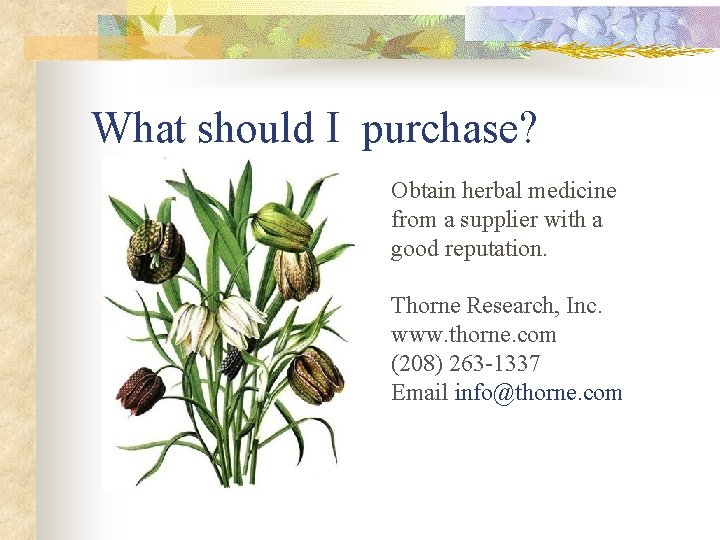 What should I  purchase?

Obtain herbal medicine from a supplier with a good reputation.

Thorne Research, Inc.
www.thorne.com
(208) 263-1337
Email info@thorne.com